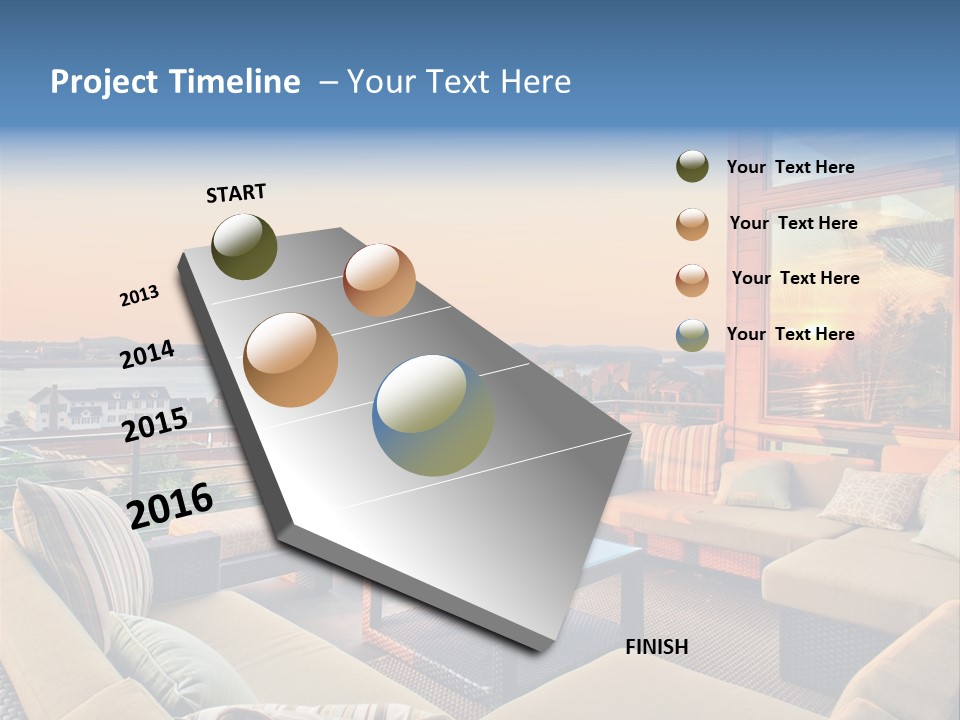 Project Timeline – Your Text Here

START

2013

2014

2015

2016

FINISH

Your Text Here

Your Text Here

Your Text Here

Your Text Here